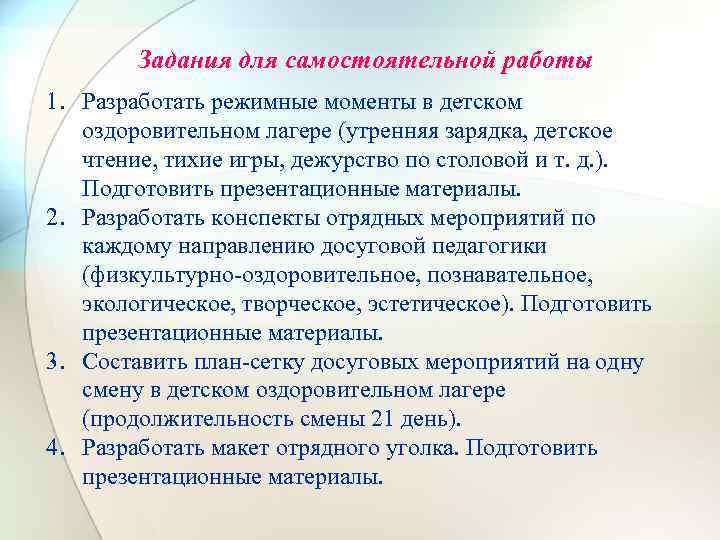 Задания для самостоятельной работы

1. Разработать режимные моменты в детском оздоровительном лагере (утренняя зарядка, детское чтение, тихие игры, дежурство по столовой и т. д.). Подготовить презентационные материалы.
2. Разработать конспекты отрядных мероприятий по каждому направлению досуговой педагогики (физкультурно-оздоровительное, познавательное, экологическое, творческое, эстетическое). Подготовить презентационные материалы.
3. Составить план-сетку досуговых мероприятий на одну смену в детском оздоровительном лагере (продолжительность смены 21 день).
4. Разработать макет отрядного уголка. Подготовить презентационные материалы.